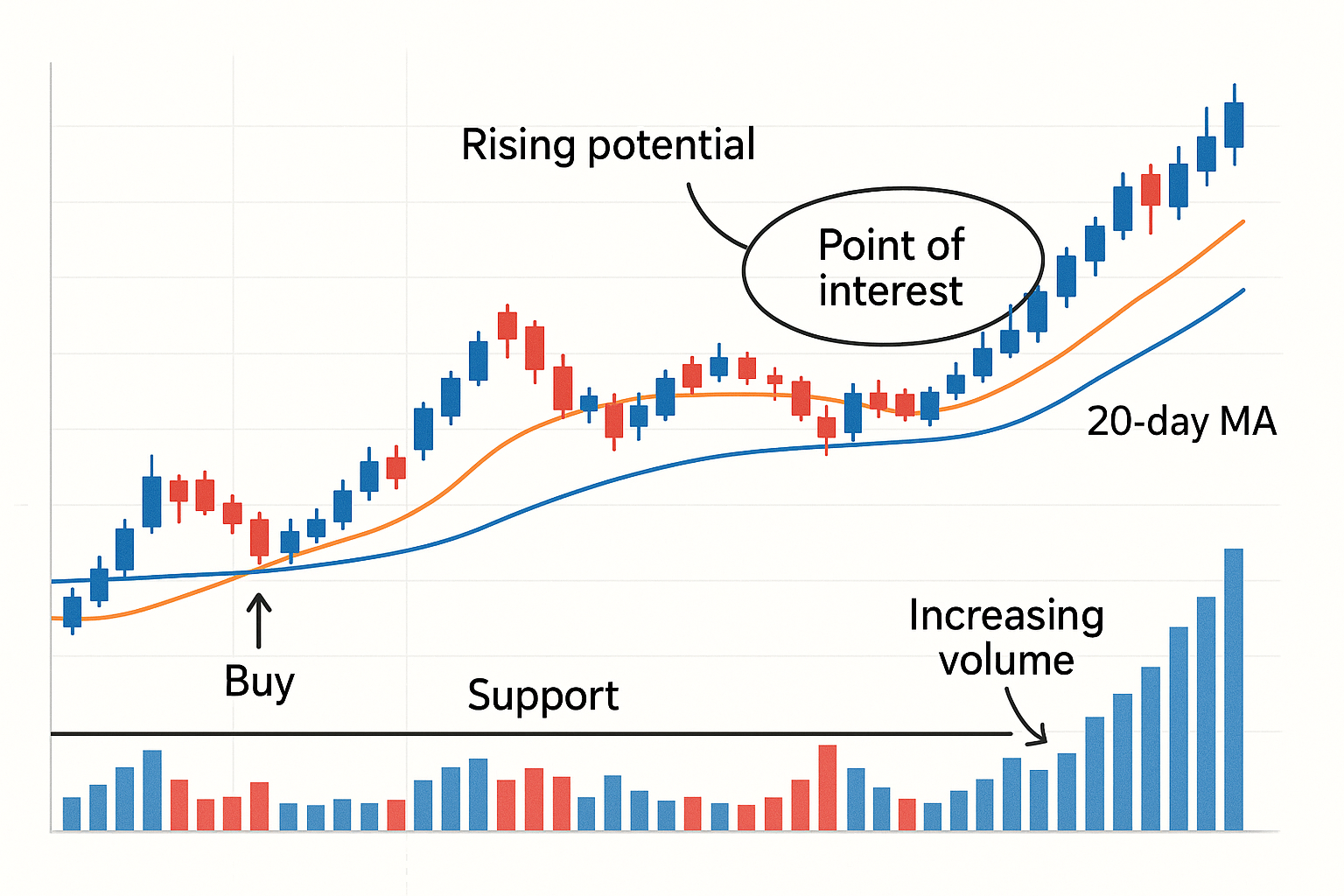 Rising potential

Point of interest

20-day MA

Buy

Support

Increasing volume